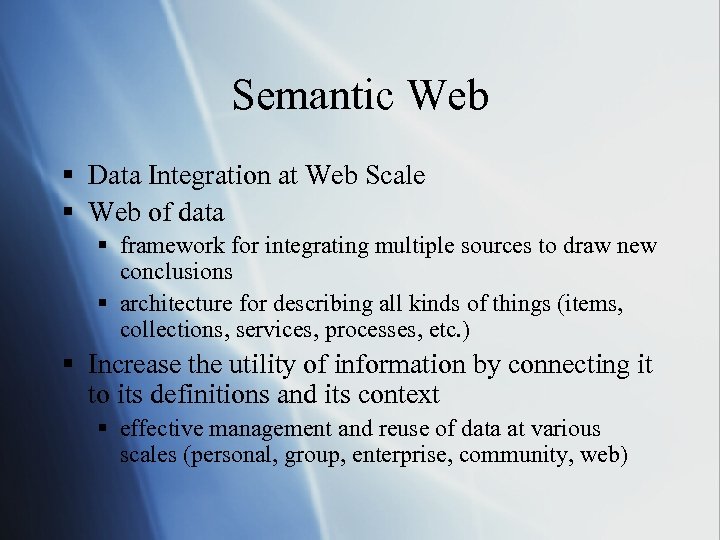 Semantic Web

▪ Data Integration at Web Scale
▪ Web of data
  ▪ framework for integrating multiple sources to draw new conclusions
  ▪ architecture for describing all kinds of things (items, collections, services, processes, etc.)
▪ Increase the utility of information by connecting it to its definitions and its context
  ▪ effective management and reuse of data at various scales (personal, group, enterprise, community, web)